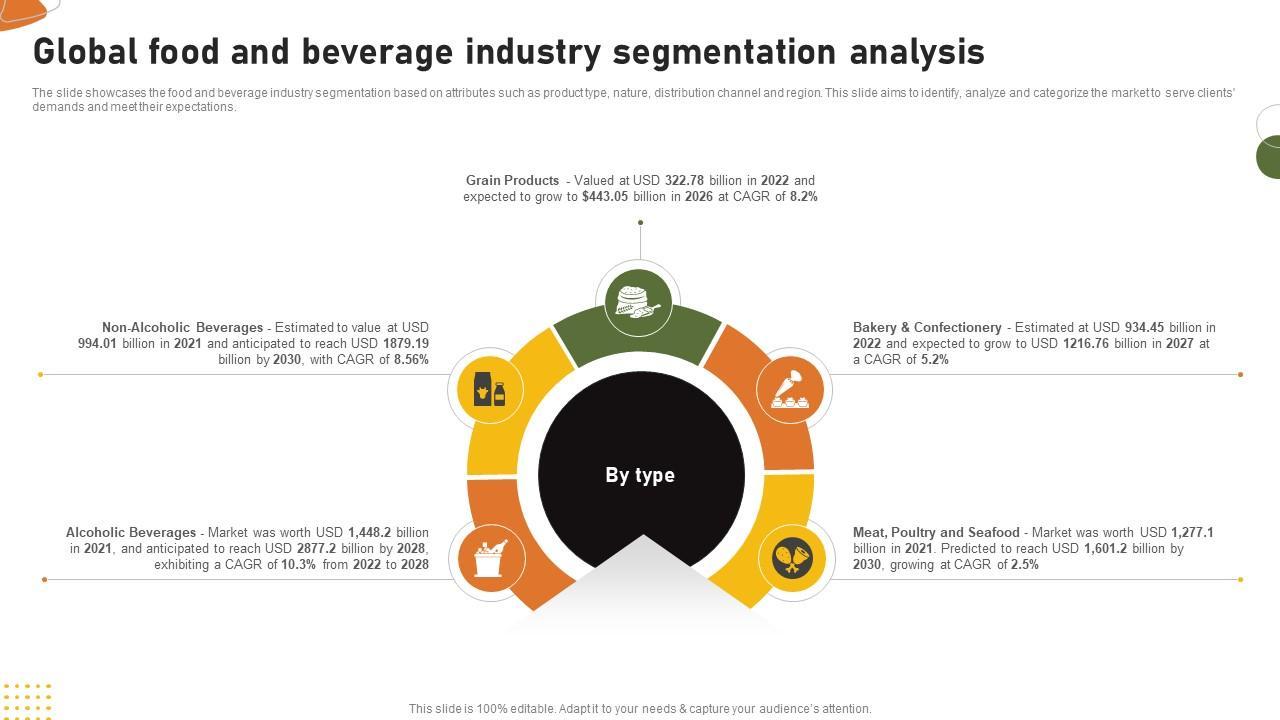 Global food and beverage industry segmentation analysis

The slide showcases the food and beverage industry segmentation based on attributes such as product type, nature, distribution channel and region. This slide aims to identify, analyze and categorize the market to serve clients' demands and meet their expectations.

Grain Products - Valued at USD 322.78 billion in 2022 and expected to grow to $443.05 billion in 2026 at CAGR of 8.2%

Non-Alcoholic Beverages - Estimated to value at USD 994.01 billion in 2021 and anticipated to reach USD 1879.19 billion by 2030, with CAGR of 8.56%

Bakery & Confectionery - Estimated at USD 934.45 billion in 2022 and expected to grow to USD 1216.76 billion in 2027 at a CAGR of 5.2%

By type

Alcoholic Beverages - Market was worth USD 1,448.2 billion in 2021, and anticipated to reach USD 2877.2 billion by 2028, exhibiting a CAGR of 10.3% from 2022 to 2028

Meat, Poultry and Seafood - Market was worth USD 1,277.1 billion in 2021. Predicted to reach USD 1,601.2 billion by 2030, growing at CAGR of 2.5%

This slide is 100% editable. Adapt it to your needs & capture your audience's attention.